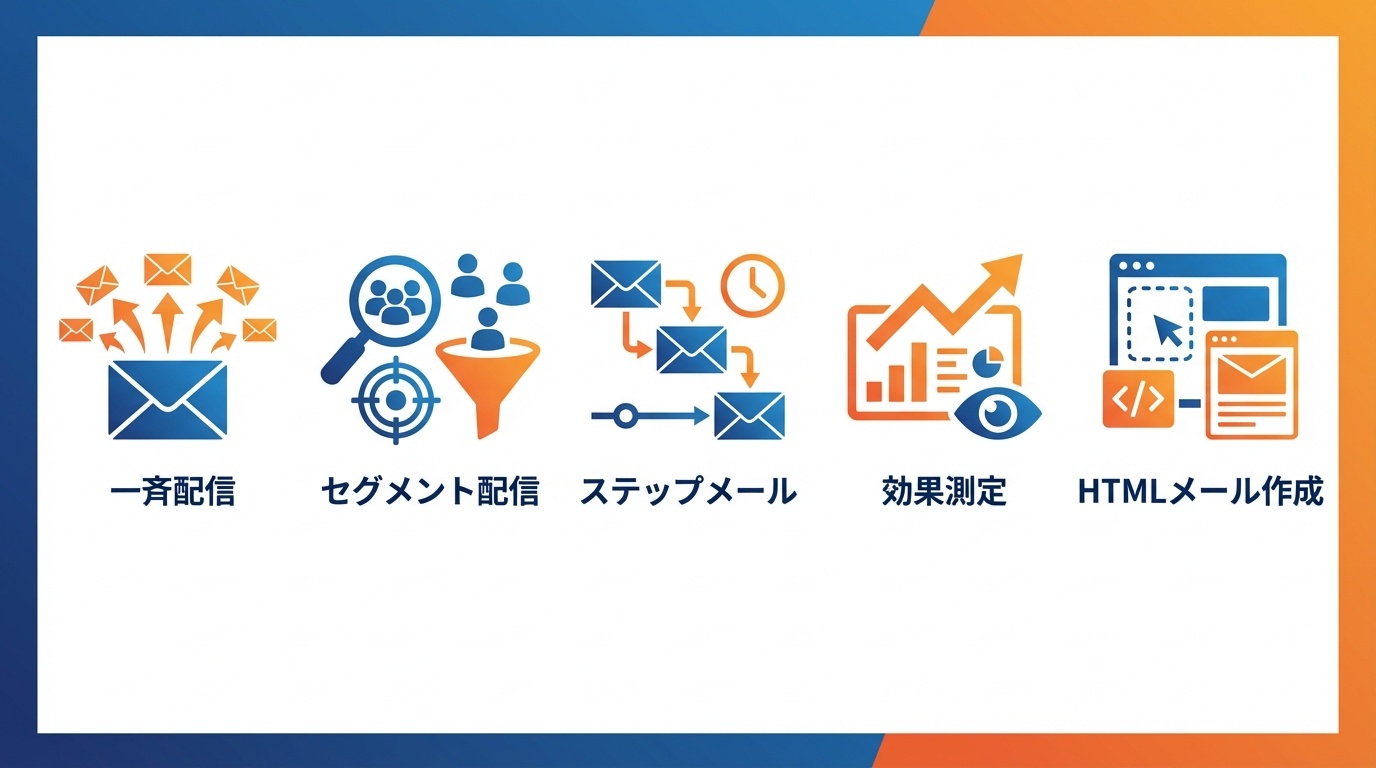 一斉配信

セグメント配信

ステップメール

効果測定

HTMLメール作成